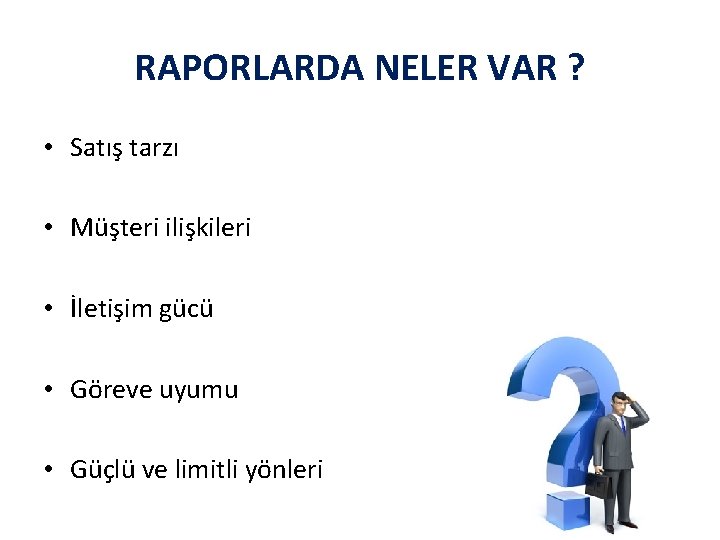 RAPORLARDA NELER VAR ?

• Satış tarzı

• Müşteri ilişkileri

• İletişim gücü

• Göreve uyumu

• Güçlü ve limitli yönleri